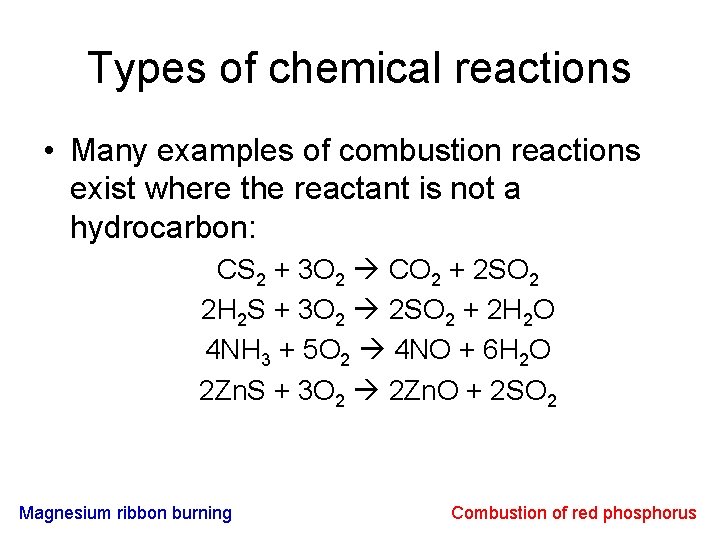 Types of chemical reactions

• Many examples of combustion reactions exist where the reactant is not a hydrocarbon:

$CS_2 + 3O_2 \rightarrow CO_2 + 2SO_2$

$2H_2S + 3O_2 \rightarrow 2SO_2 + 2H_2O$

$4NH_3 + 5O_2 \rightarrow 4NO + 6H_2O$

$2ZnS + 3O_2 \rightarrow 2ZnO + 2SO_2$

Magnesium ribbon burning

Combustion of red phosphorus